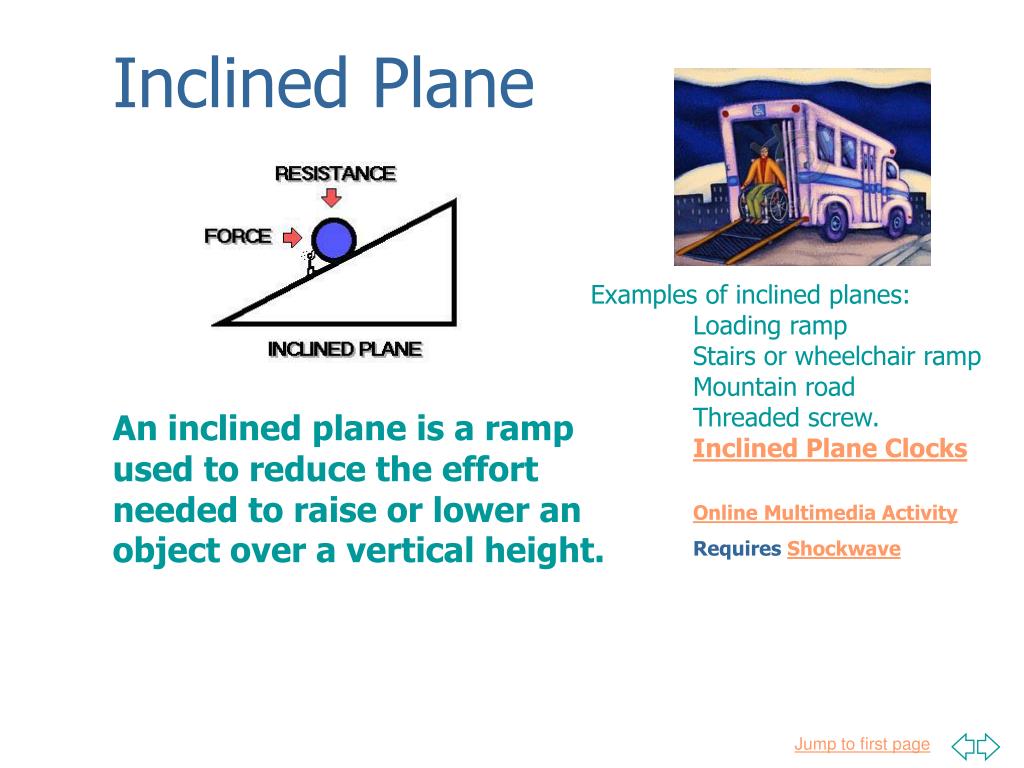 Inclined Plane

RESISTANCE

FORCE

INCLINED PLANE

An inclined plane is a ramp used to reduce the effort needed to raise or lower an object over a vertical height.

Examples of inclined planes:
Loading ramp
Stairs or wheelchair ramp
Mountain road
Threaded screw.
Inclined Plane Clocks

Online Multimedia Activity
Requires Shockwave

Jump to first page